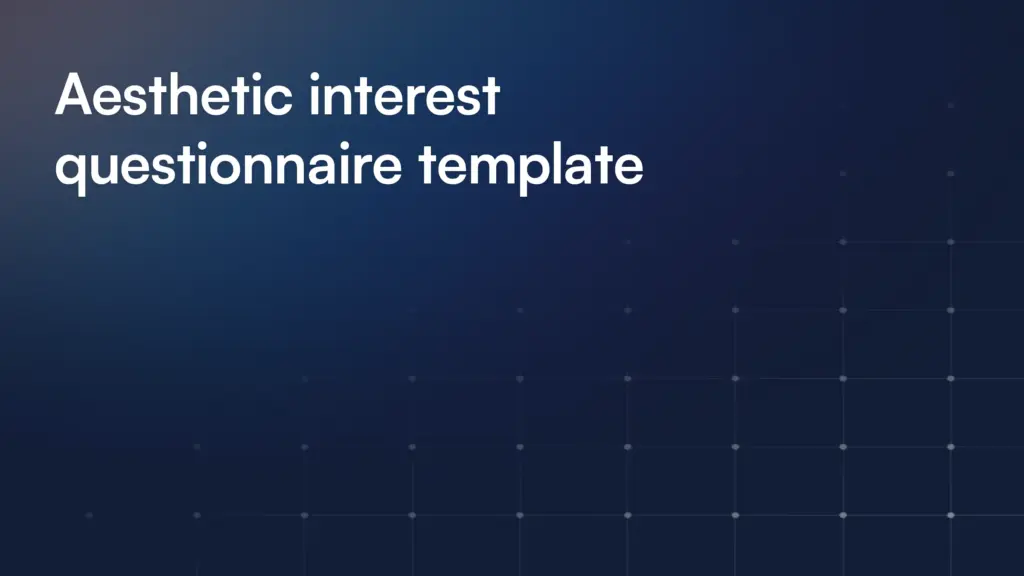 Aesthetic interest questionnaire template